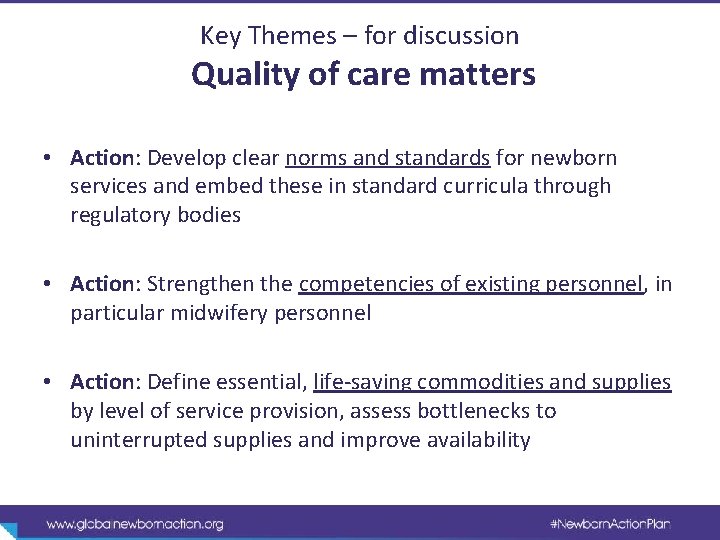 Key Themes – for discussion
Quality of care matters

• Action: Develop clear norms and standards for newborn services and embed these in standard curricula through regulatory bodies

• Action: Strengthen the competencies of existing personnel, in particular midwifery personnel

• Action: Define essential, life-saving commodities and supplies by level of service provision, assess bottlenecks to uninterrupted supplies and improve availability

www.globalnewbornaction.org

#NewbornActionPlan